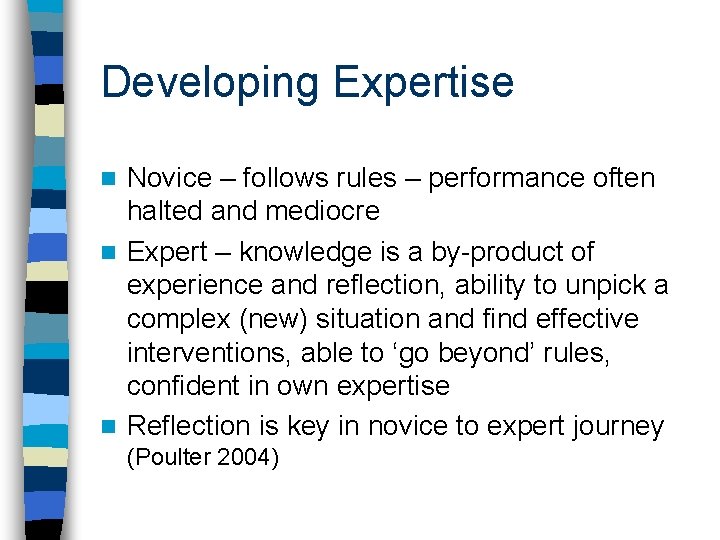 Developing Expertise

Novice – follows rules – performance often halted and mediocre

Expert – knowledge is a by-product of experience and reflection, ability to unpick a complex (new) situation and find effective interventions, able to ‘go beyond’ rules, confident in own expertise

Reflection is key in novice to expert journey (Poulter 2004)